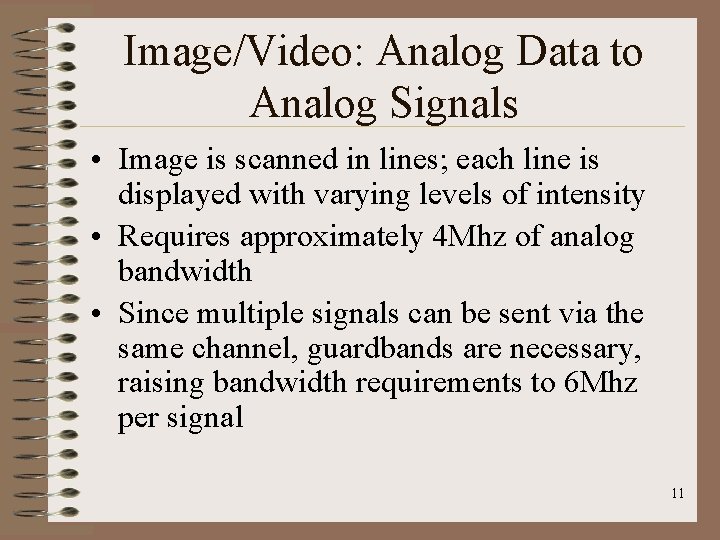 Image/Video: Analog Data to Analog Signals

• Image is scanned in lines; each line is displayed with varying levels of intensity
• Requires approximately 4Mhz of analog bandwidth
• Since multiple signals can be sent via the same channel, guardbands are necessary, raising bandwidth requirements to 6Mhz per signal

11